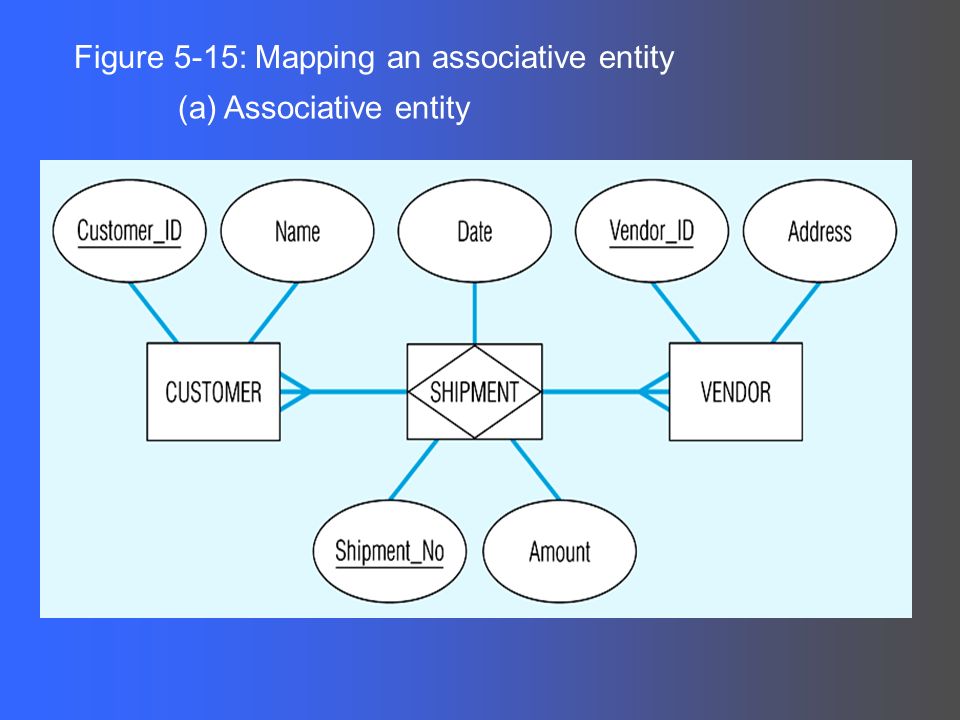 Figure 5-15: Mapping an associative entity

(a) Associative entity

Customer_ID

Name

Date

Vendor_ID

Address

CUSTOMER

SHIPMENT

VENDOR

Shipment_No

Amount